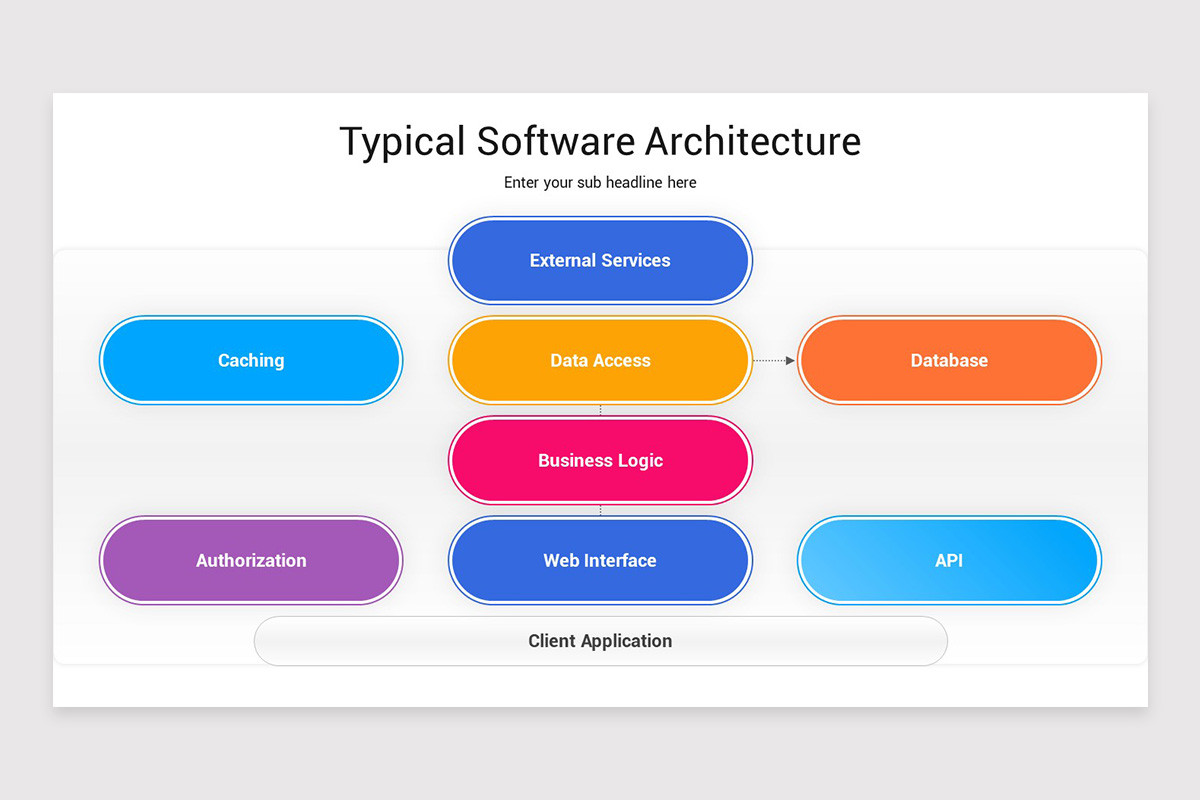 Typical Software Architecture

Enter your sub headline here

External Services

Caching

Data Access

Database

Business Logic

Authorization

Web Interface

API

Client Application